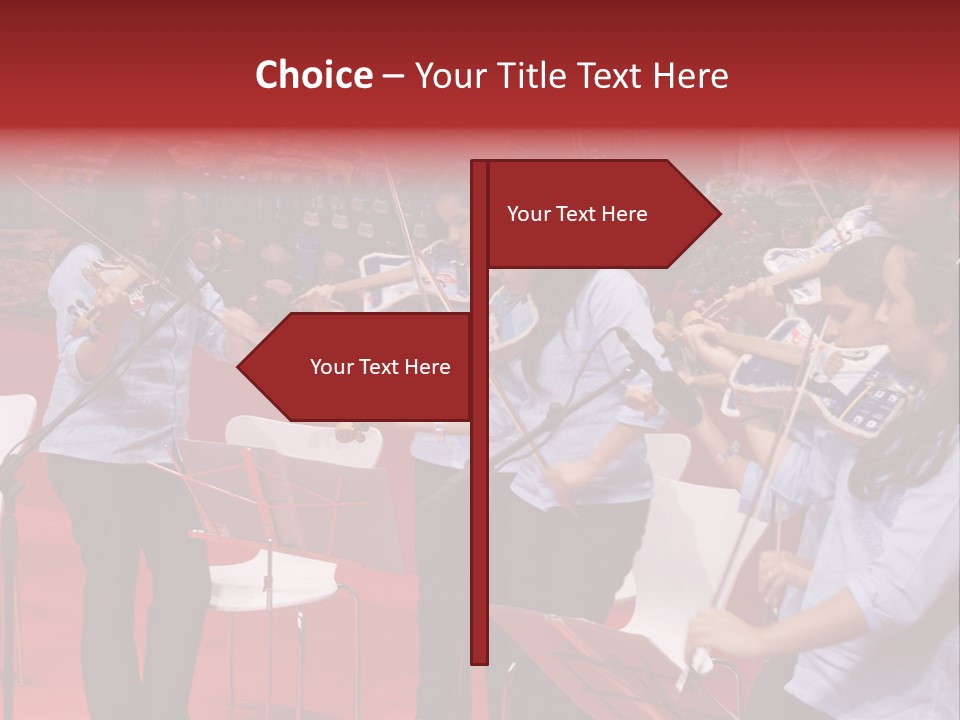 Choice – Your Title Text Here

Your Text Here

Your Text Here